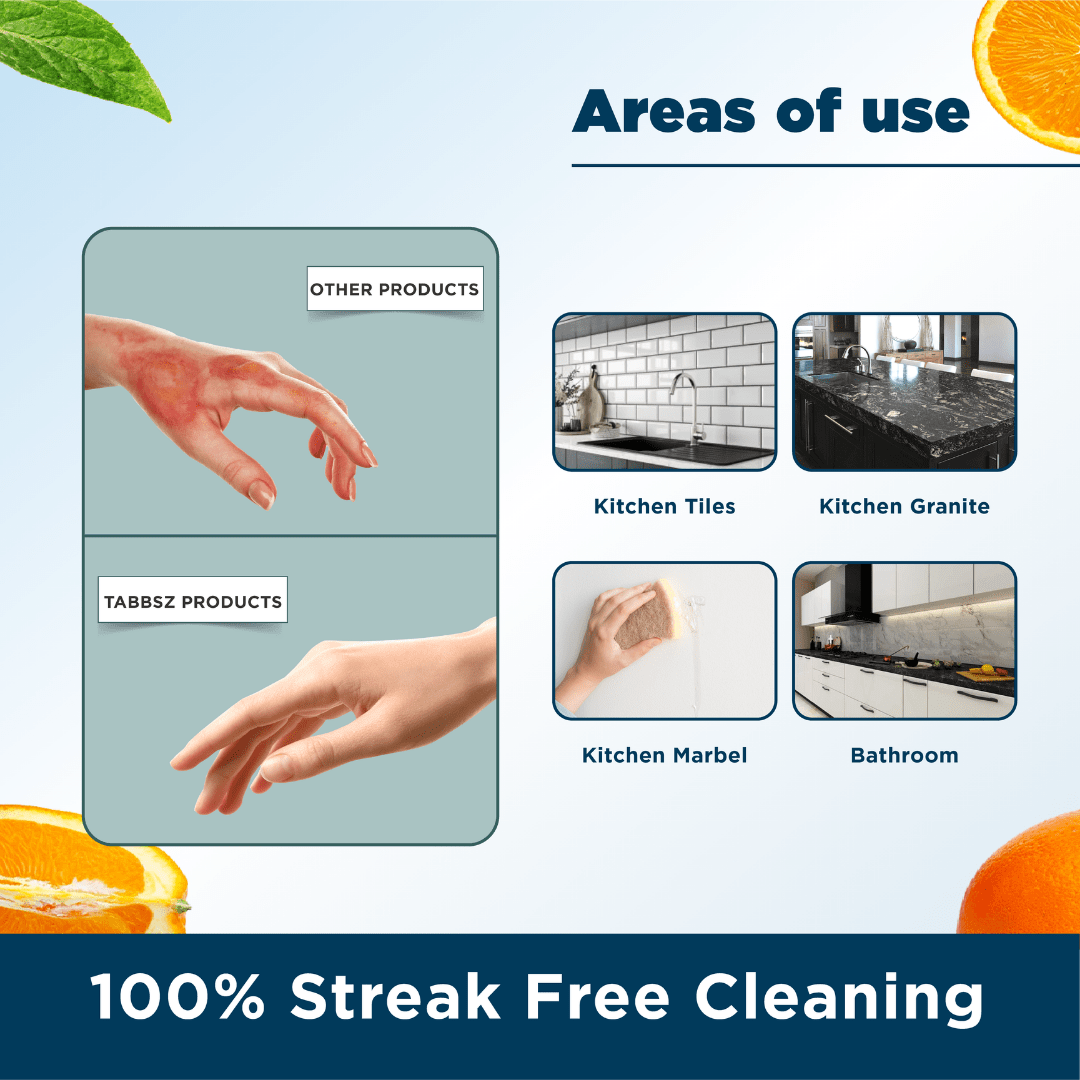 Areas of use

OTHER PRODUCTS

TABBSZ PRODUCTS

Kitchen Tiles

Kitchen Granite

Kitchen Marbel

Bathroom

100% Streak Free Cleaning